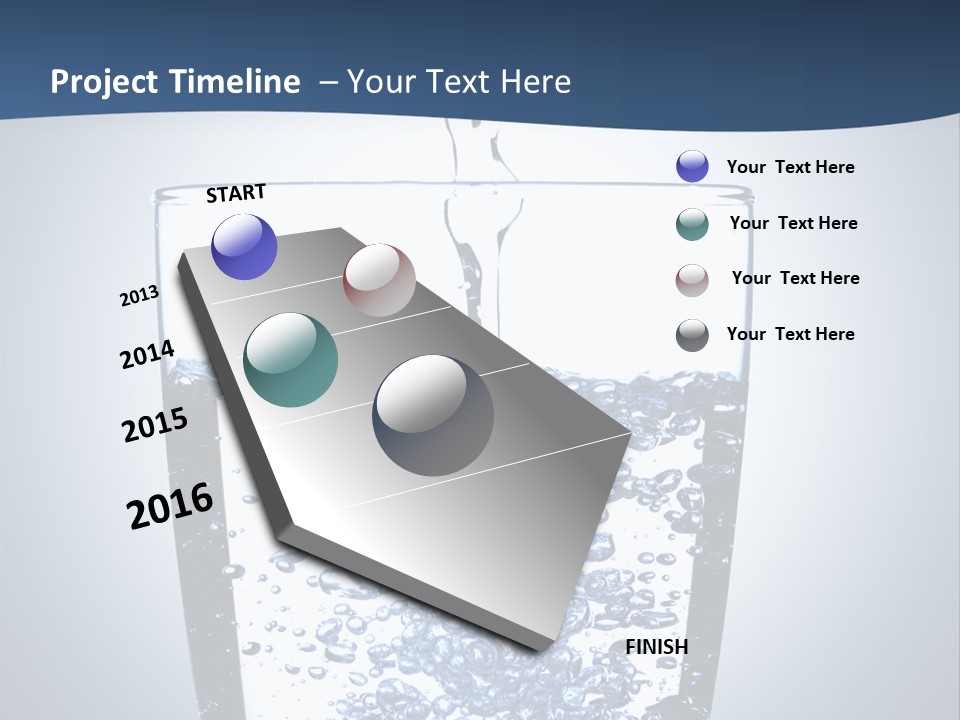 Project Timeline – Your Text Here

START

2013

2014

2015

2016

FINISH

Your Text Here

Your Text Here

Your Text Here

Your Text Here